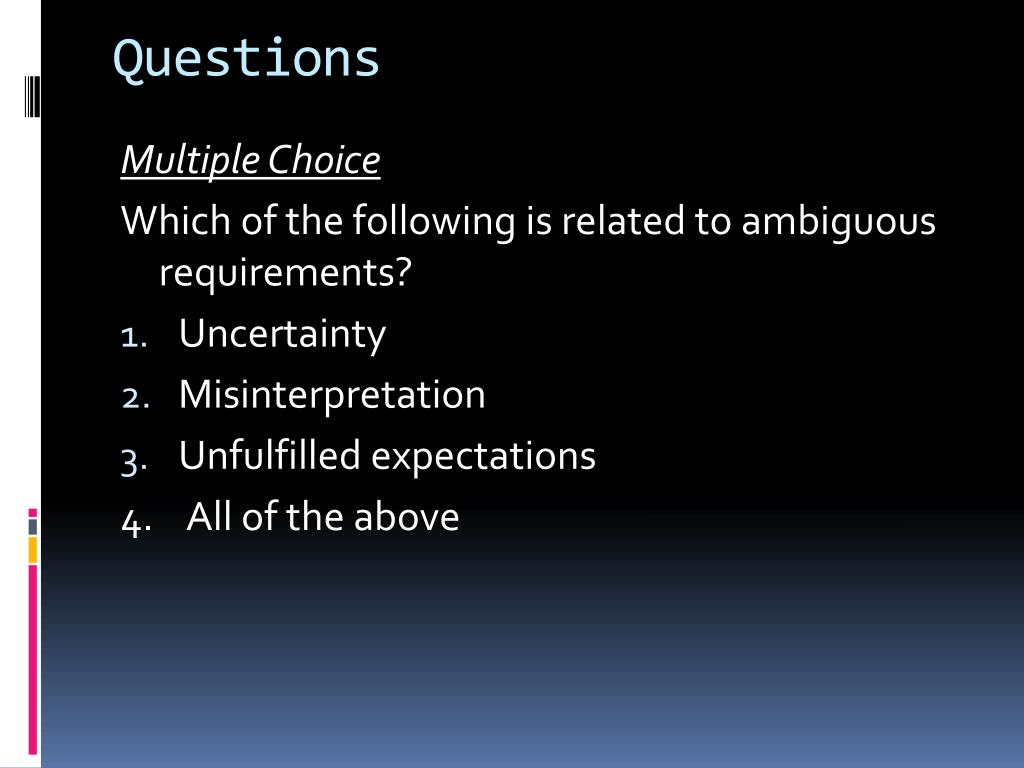 Questions

Multiple Choice

Which of the following is related to ambiguous requirements?

1. Uncertainty
2. Misinterpretation
3. Unfulfilled expectations
4. All of the above